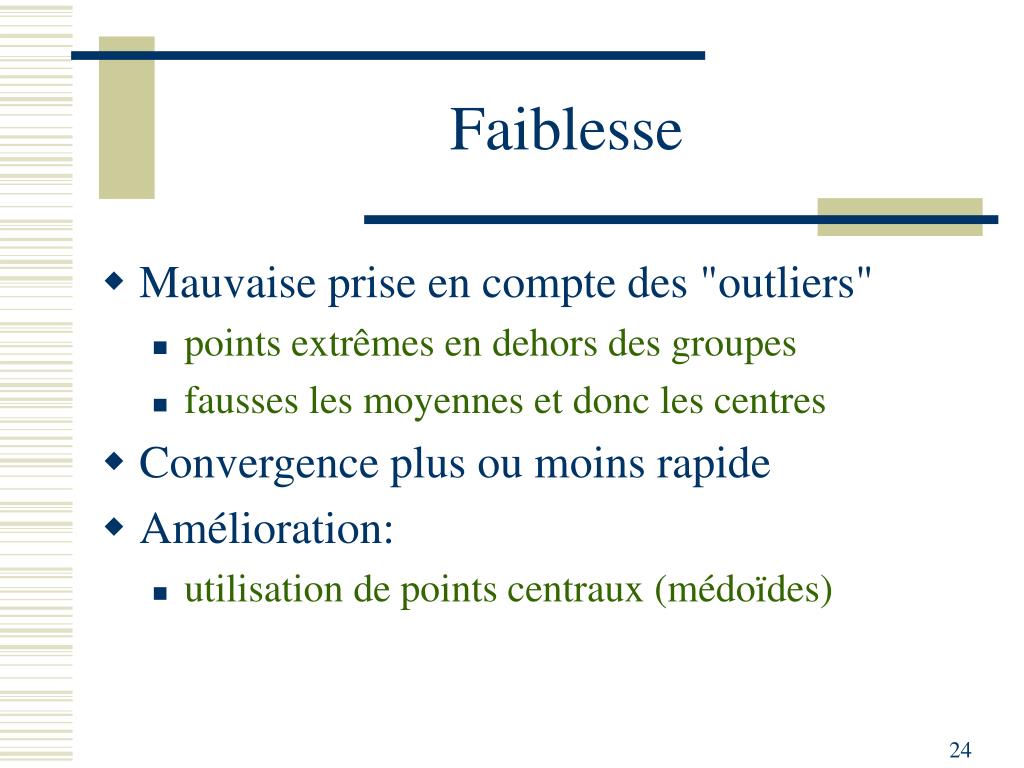 Faiblesse

- Mauvaise prise en compte des "outliers"
  - points extrêmes en dehors des groupes
  - fausses les moyennes et donc les centres
- Convergence plus ou moins rapide
- Amélioration:
  - utilisation de points centraux (médoïdes)

24